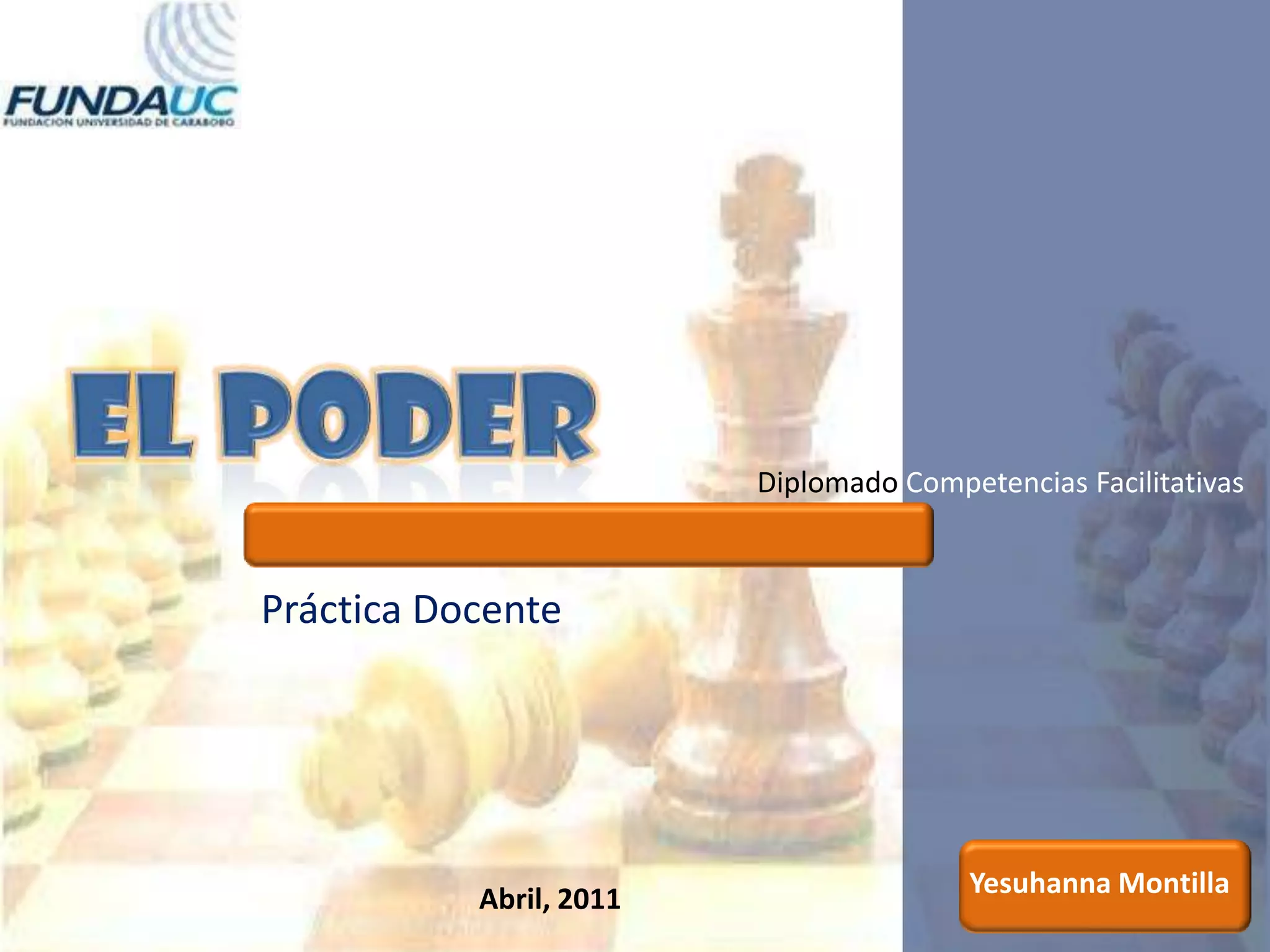 FUNDAUC
FUNDACION UNIVERSIDAD DE CARABOBO

EL PODER

Diplomado Competencias Facilitativas

Práctica Docente

Abril, 2011

Yesuhanna Montilla